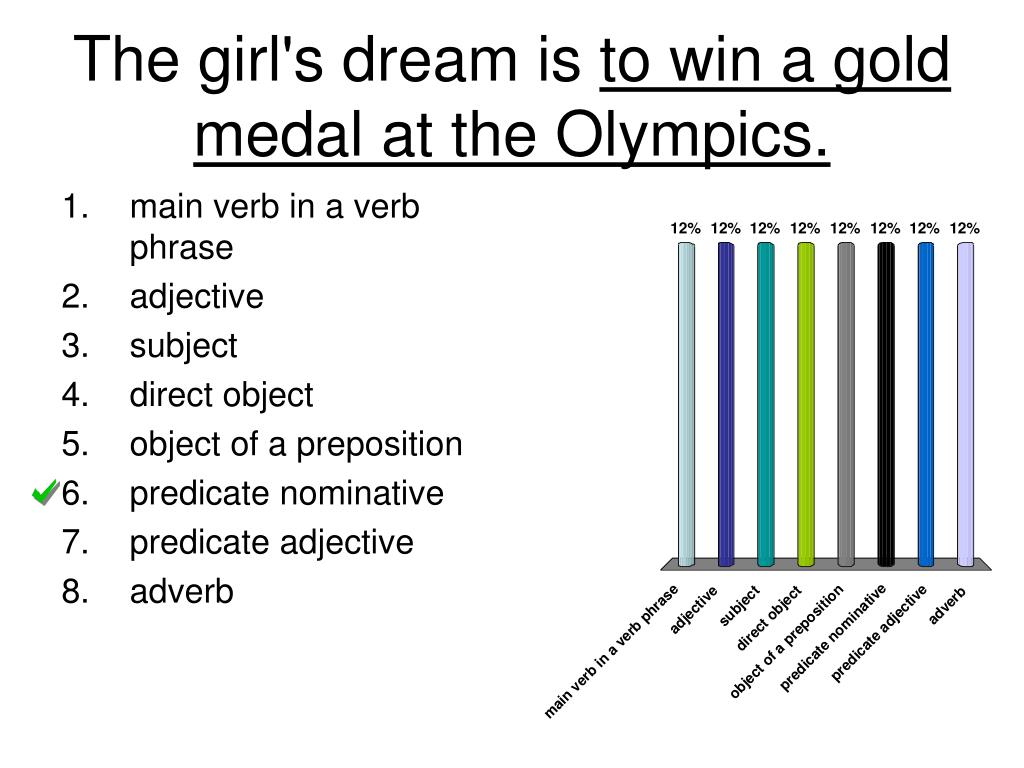 The girl's dream is to win a gold medal at the Olympics.

1. main verb in a verb phrase
2. adjective
3. subject
4. direct object
5. object of a preposition
6. predicate nominative
7. predicate adjective
8. adverb

12% 12% 12% 12% 12% 12% 12% 12%

main verb in a verb phrase
adjective
subject
direct object
object of a preposition
predicate nominative
predicate adjective
adverb